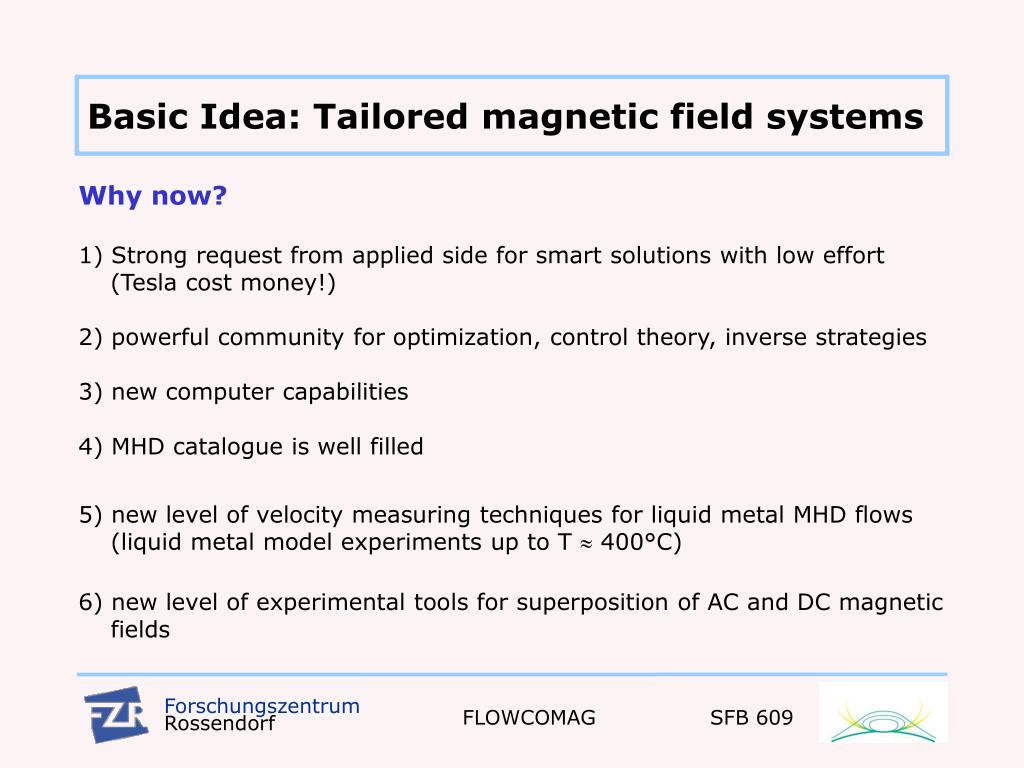 Basic Idea: Tailored magnetic field systems

Why now?

1) Strong request from applied side for smart solutions with low effort (Tesla cost money!)

2) powerful community for optimization, control theory, inverse strategies

3) new computer capabilities

4) MHD catalogue is well filled

5) new level of velocity measuring techniques for liquid metal MHD flows (liquid metal model experiments up to T $\approx$ 400°C)

6) new level of experimental tools for superposition of AC and DC magnetic fields

FZR Forschungszentrum Rossendorf

FLOWCOMAG

SFB 609